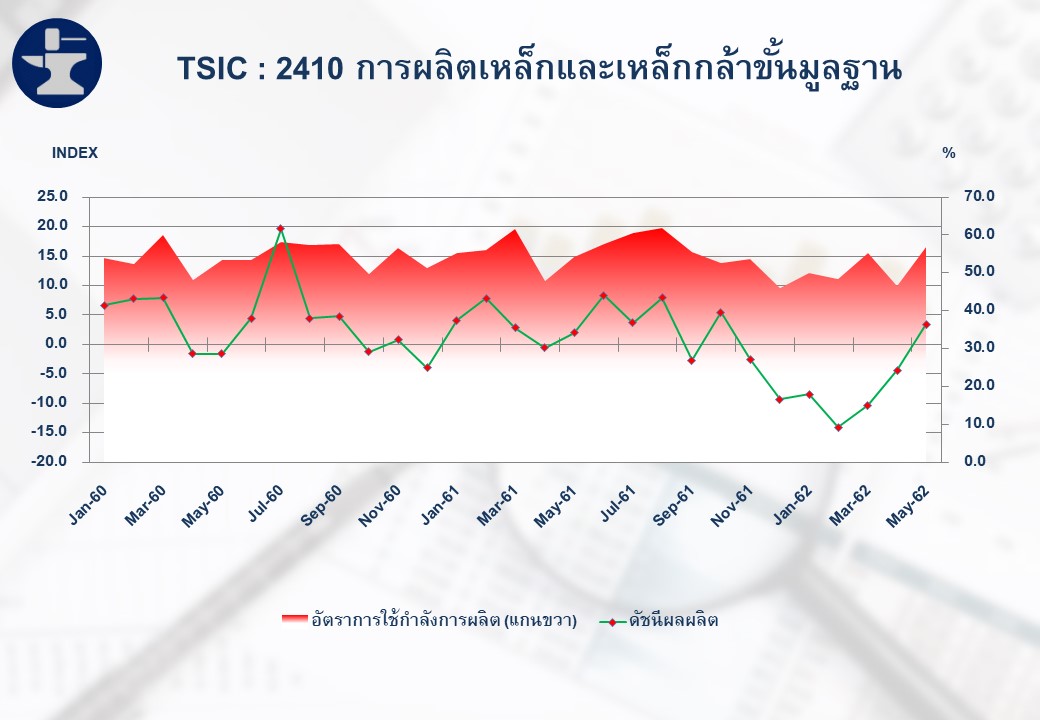 TSIC : 2410 การผลิตเหล็กและเหล็กกล้าขั้นมูลฐาน

INDEX

%

25.0
20.0
15.0
10.0
5.0
0.0
-5.0
-10.0
-15.0
-20.0

70.0
60.0
50.0
40.0
30.0
20.0
10.0
0.0

Jan-60
Mar-60
May-60
Jul-60
Sep-60
Nov-60
Jan-61
Mar-61
May-61
Jul-61
Sep-61
Nov-61
Jan-62
Mar-62
May-62

อัตราการใช้กำลังการผลิต (แกนขวา)
ดัชนีผลผลิต